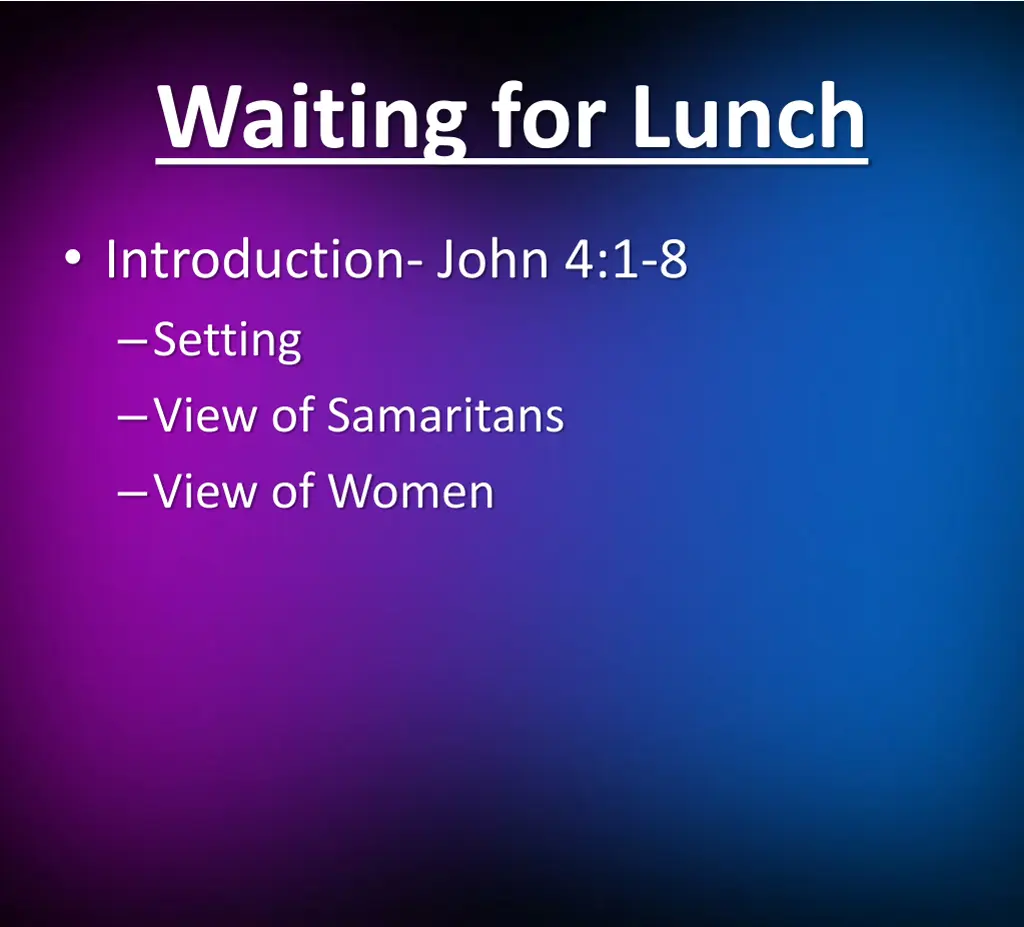 Waiting for Lunch

• Introduction- John 4:1-8
– Setting
– View of Samaritans
– View of Women